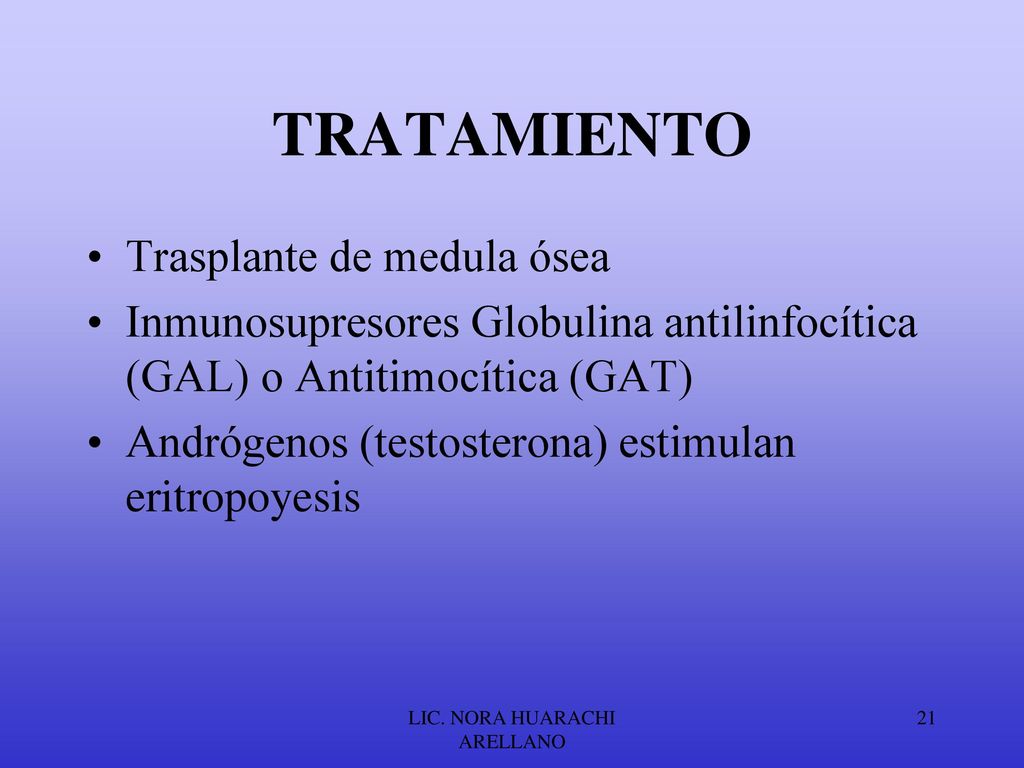 TRATAMIENTO

• Trasplante de medula ósea
• Inmunosupresores Globulina antilinfocítica (GAL) o Antitimocítica (GAT)
• Andrógenos (testosterona) estimulan eritropoyesis

LIC. NORA HUARACHI ARELLANO

21